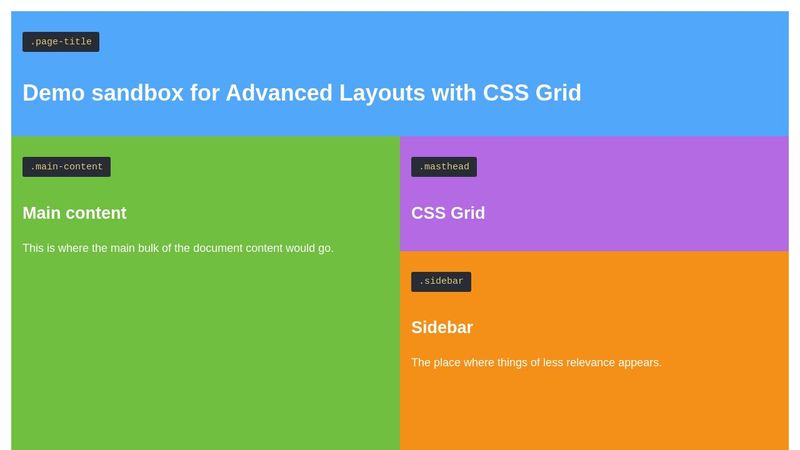 .page-title

Demo sandbox for Advanced Layouts with CSS Grid

.main-content

Main content

This is where the main bulk of the document content would go.

.masthead

CSS Grid

.sidebar

Sidebar

The place where things of less relevance appears.